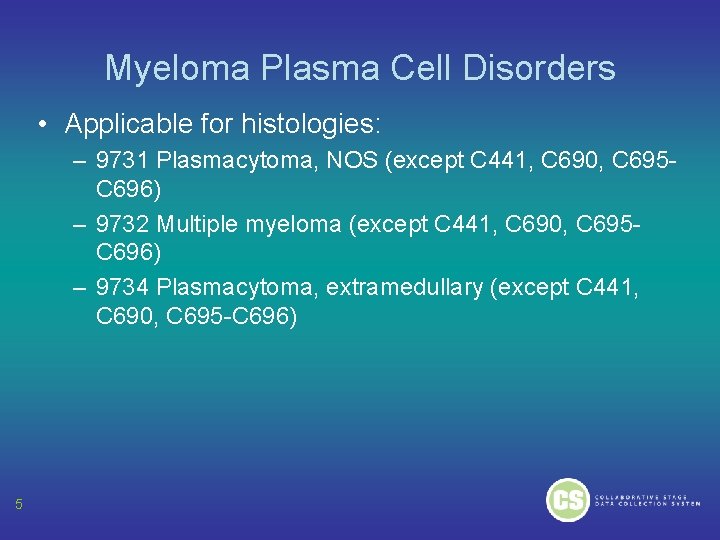 Myeloma Plasma Cell Disorders

• Applicable for histologies:
– 9731 Plasmacytoma, NOS (except C441, C690, C695-C696)
– 9732 Multiple myeloma (except C441, C690, C695-C696)
– 9734 Plasmacytoma, extramedullary (except C441, C690, C695-C696)

5

CS COLLABORATIVE STAGE DATA COLLECTION SYSTEM